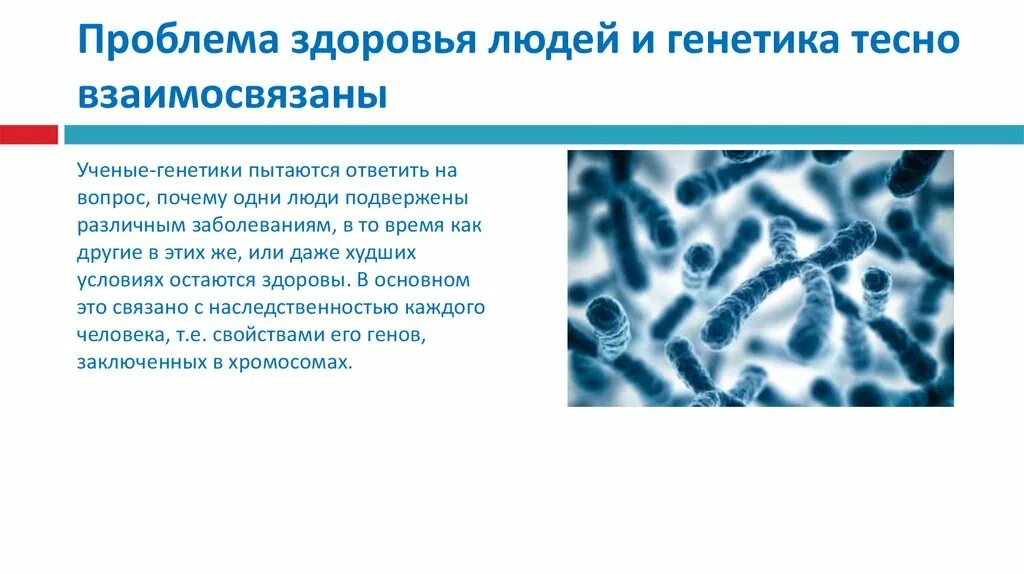 Проблема здоровья людей и генетика тесно взаимосвязаны

Ученые-генетики пытаются ответить на вопрос, почему одни люди подвержены различным заболеваниям, в то время как другие в этих же, или даже худших условиях остаются здоровы. В основном это связано с наследственностью каждого человека, т.е. свойствами его генов, заключенных в хромосомах.